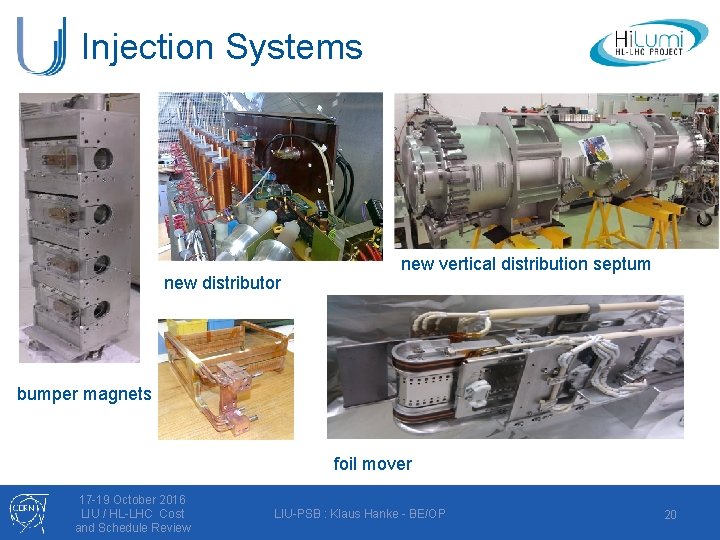 Injection Systems

HiLumi
HL-LHC PROJECT

new distributor

new vertical distribution septum

bumper magnets

foil mover

CERN

17-19 October 2016
LIU / HL-LHC Cost and Schedule Review

LIU-PSB : Klaus Hanke - BE/OP

20